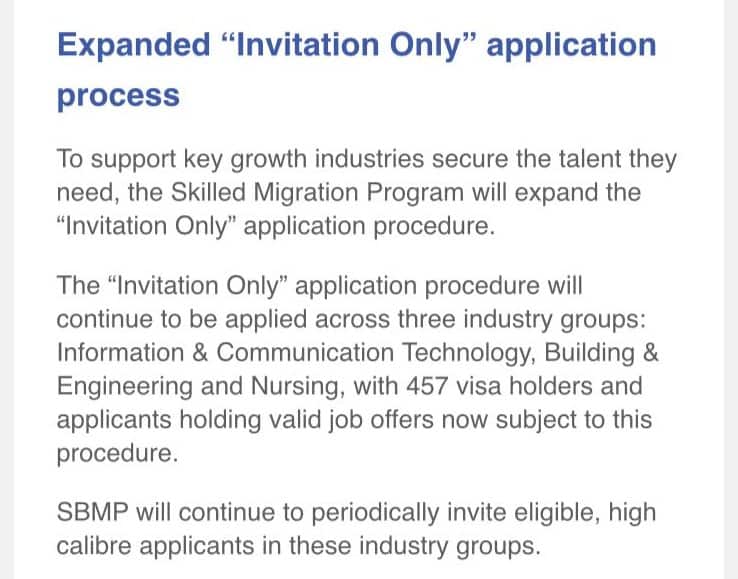 Expanded “Invitation Only” application process

To support key growth industries secure the talent they need, the Skilled Migration Program will expand the “Invitation Only” application procedure.

The “Invitation Only” application procedure will continue to be applied across three industry groups: Information & Communication Technology, Building & Engineering and Nursing, with 457 visa holders and applicants holding valid job offers now subject to this procedure.

SBMP will continue to periodically invite eligible, high calibre applicants in these industry groups.